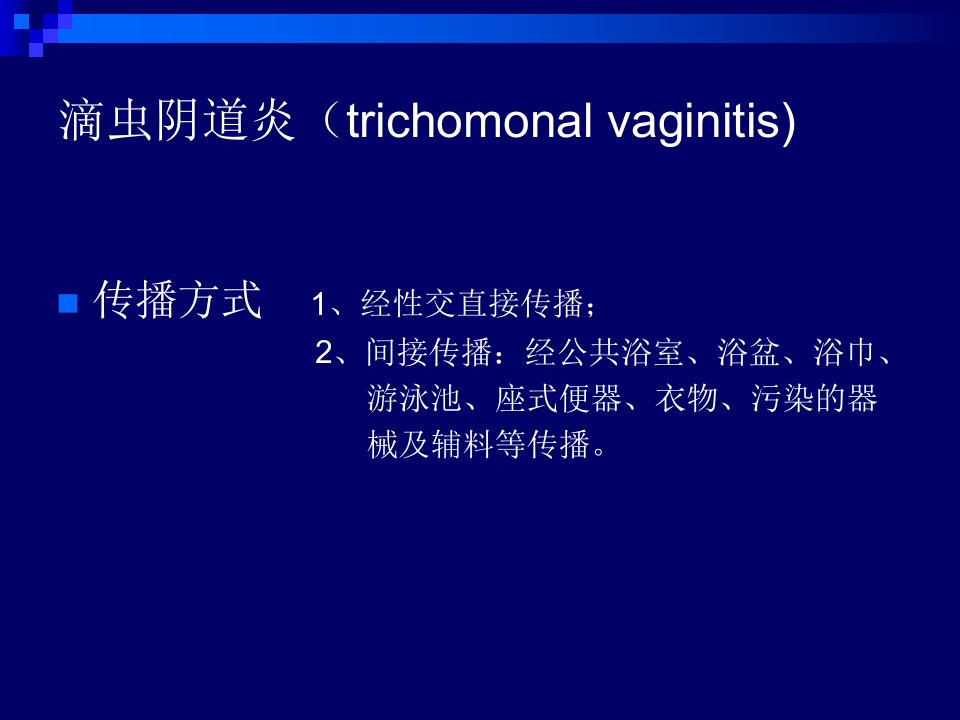 滴虫阴道炎（trichomonal vaginitis)

传播方式 1、经性交直接传播；
2、间接传播：经公共浴室、浴盆、浴巾、游泳池、座式便器、衣物、污染的器械及辅料等传播。